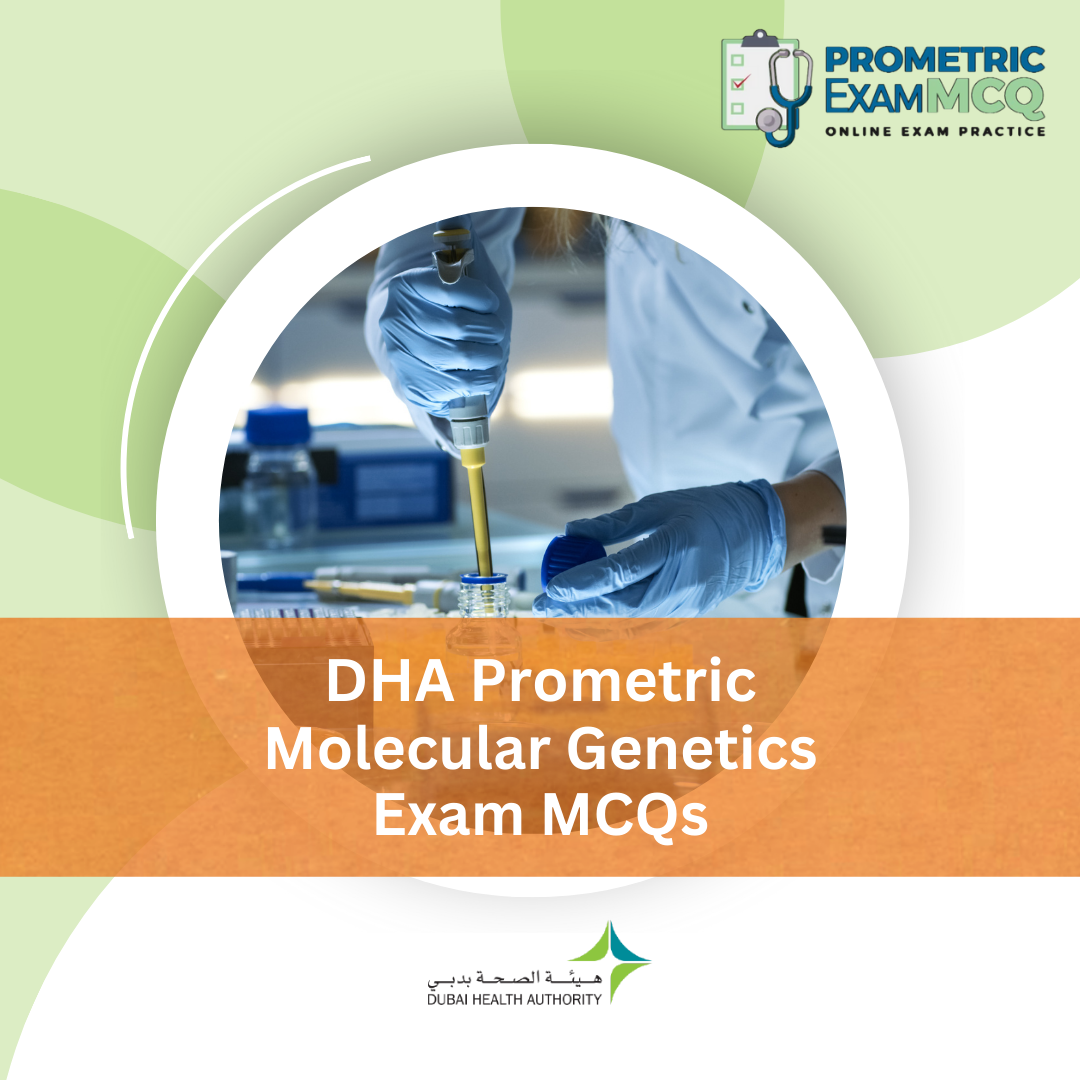 PROMETRIC ExamMCQ
ONLINE EXAM PRACTICE

DHA Prometric Molecular Genetics Exam MCQs

هيئة الصحة بدبي
DUBAI HEALTH AUTHORITY